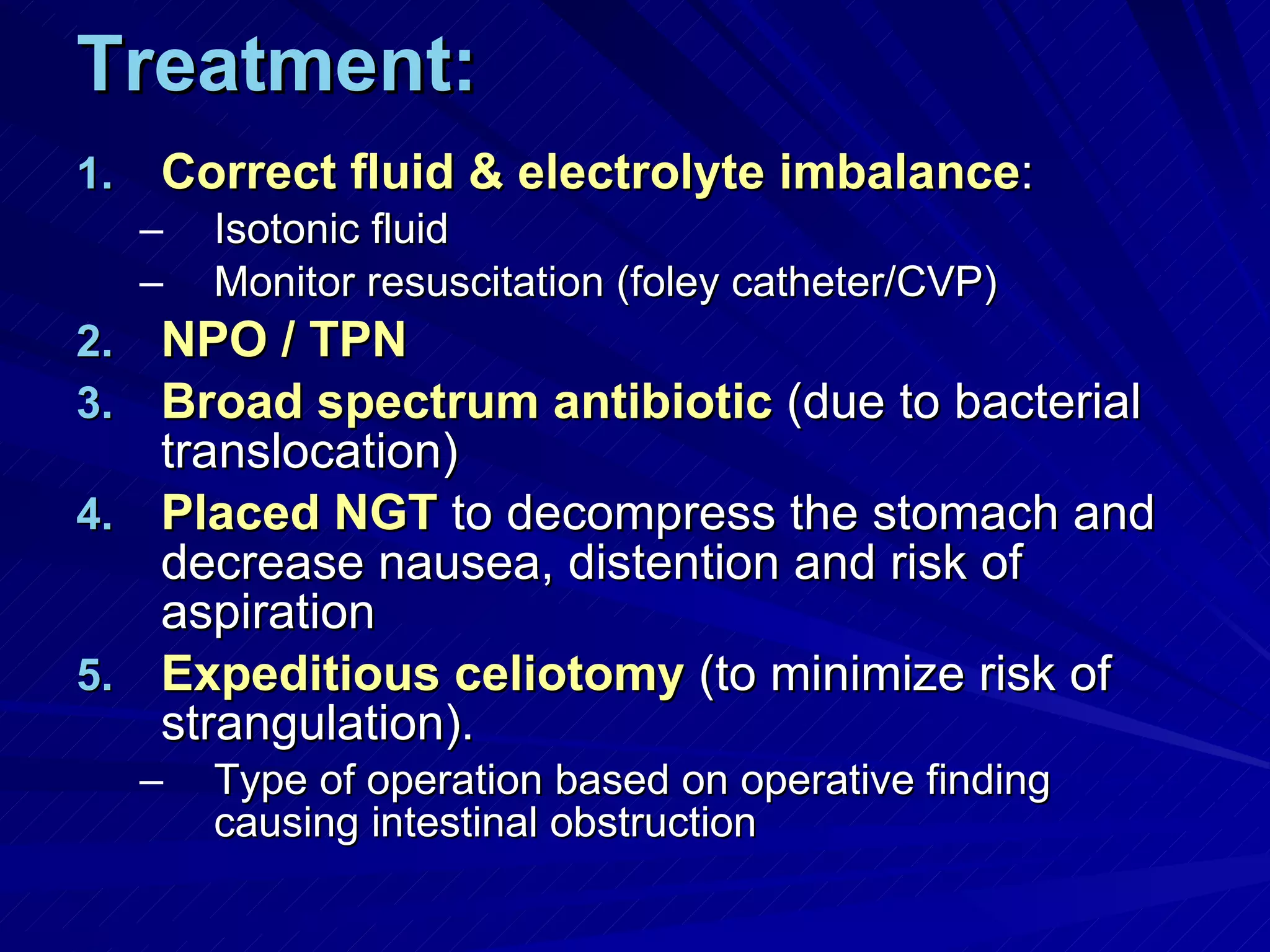 Treatment:

1. Correct fluid & electrolyte imbalance:
– Isotonic fluid
– Monitor resuscitation (foley catheter/CVP)
2. NPO / TPN
3. Broad spectrum antibiotic (due to bacterial translocation)
4. Placed NGT to decompress the stomach and decrease nausea, distention and risk of aspiration
5. Expeditious celiotomy (to minimize risk of strangulation).
– Type of operation based on operative finding causing intestinal obstruction